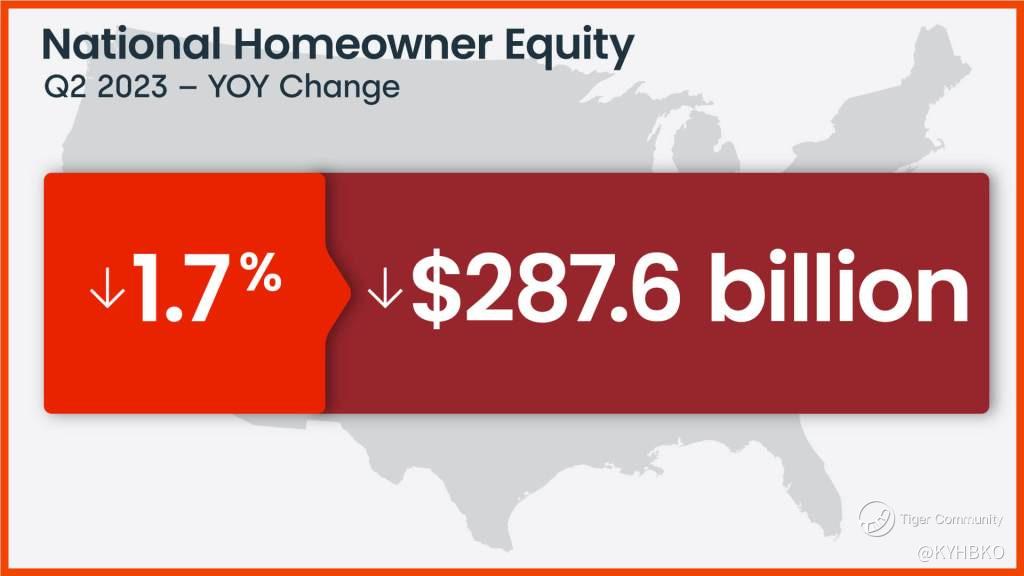 National Homeowner Equity
Q2 2023 – YOY Change

↓1.7%

↓$287.6 billion

Tiger Community
@KYHBKO